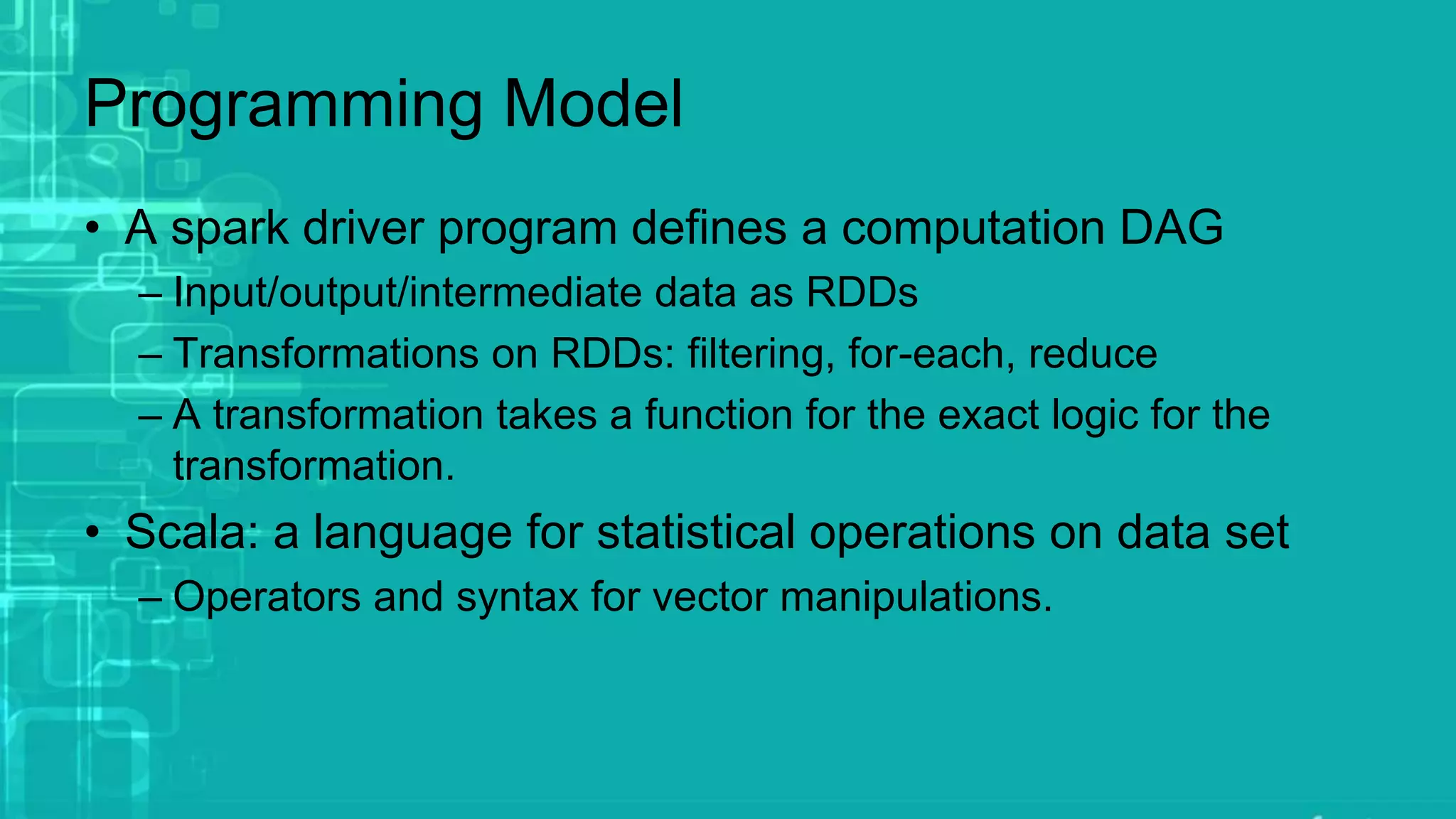 Programming Model

• A spark driver program defines a computation DAG
– Input/output/intermediate data as RDDs
– Transformations on RDDs: filtering, for-each, reduce
– A transformation takes a function for the exact logic for the transformation.

• Scala: a language for statistical operations on data set
– Operators and syntax for vector manipulations.